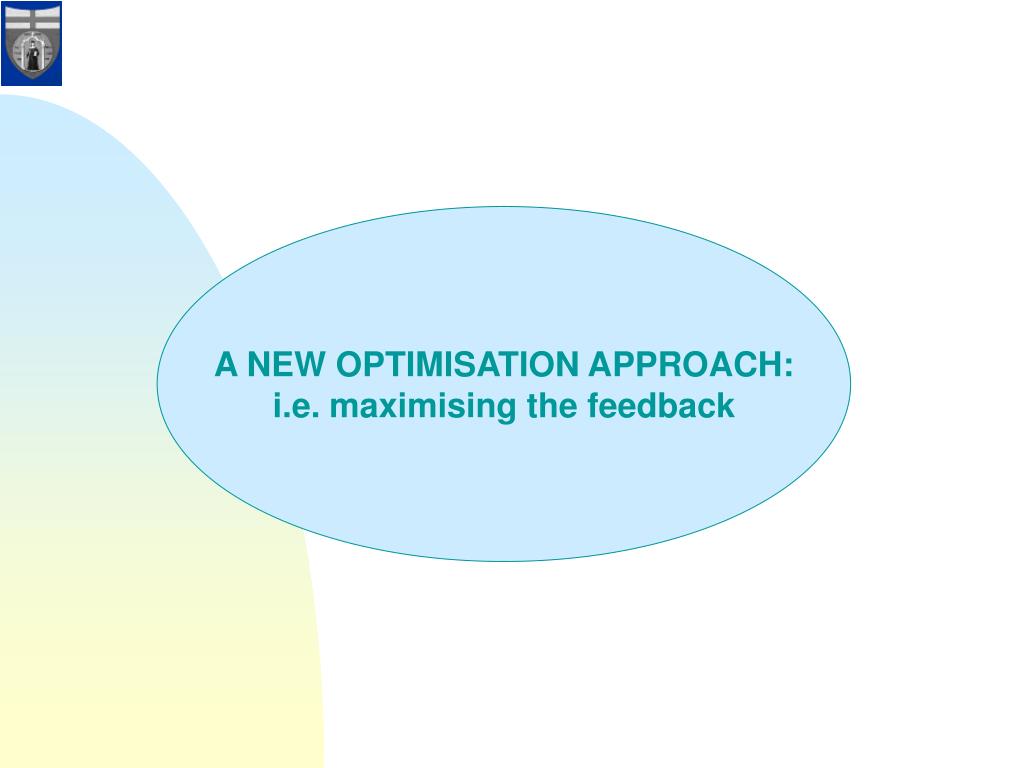 A NEW OPTIMISATION APPROACH:
i.e. maximising the feedback